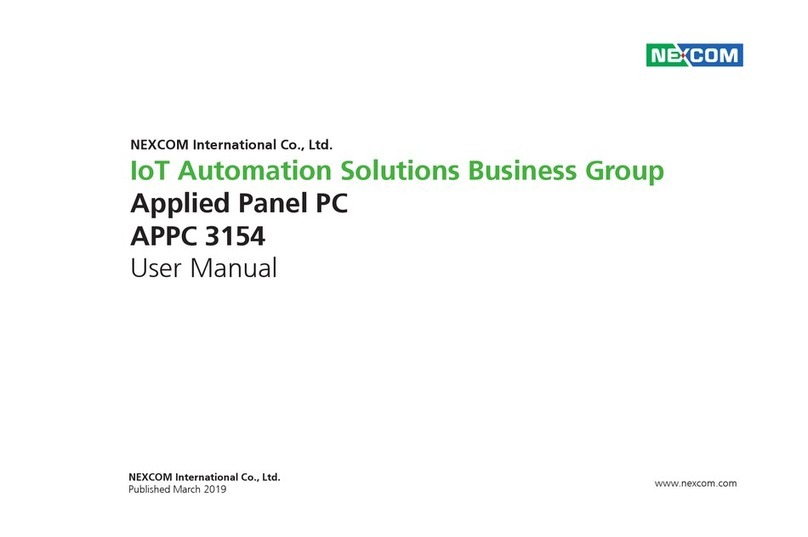 NEXCOM

NEXCOM International Co., Ltd.
IoT Automation Solutions Business Group
Applied Panel PC
APPC 3154
User Manual

NEXCOM International Co., Ltd.
Published March 2019

www.nexcom.com